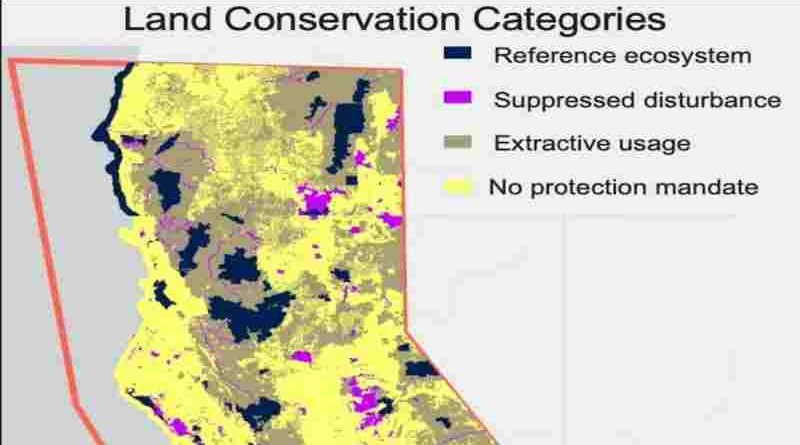 Land Conservation Categories

Reference ecosystem

Suppressed disturbance

Extractive usage

No protection mandate